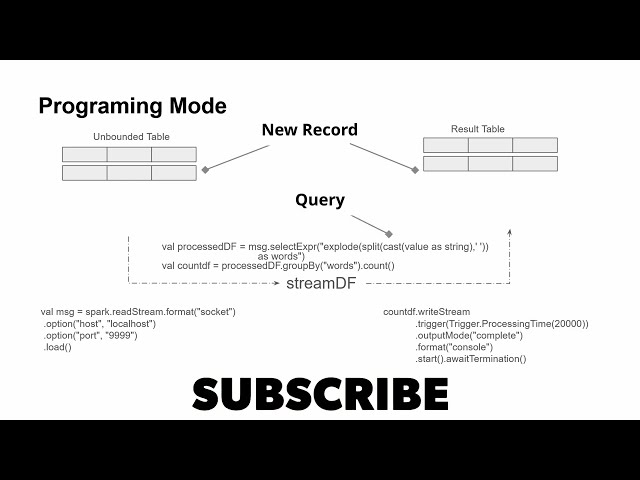 Programing Mode

Unbounded Table

New Record

Result Table

Query

val processedDF = msg.selectExpr("explode(split(cast(value as string),' ')) as words")
val countdf = processedDF.groupBy("words").count()

streamDF

val msg = spark.readStream.format("socket")
.option("host", "localhost")
.option("port", "9999")
.load()

countdf.writeStream
.trigger(Trigger.ProcessingTime(20000))
.outputMode("complete")
.format("console")
.start().awaitTermination()

SUBSCRIBE